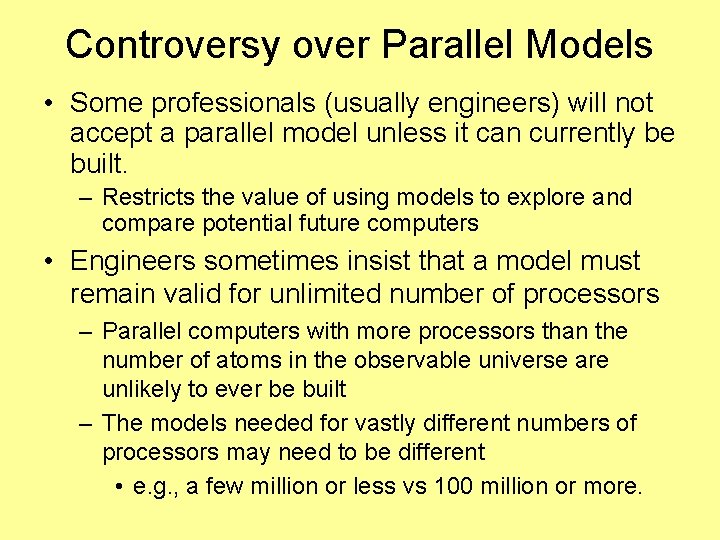 Controversy over Parallel Models

• Some professionals (usually engineers) will not accept a parallel model unless it can currently be built.

– Restricts the value of using models to explore and compare potential future computers

• Engineers sometimes insist that a model must remain valid for unlimited number of processors

– Parallel computers with more processors than the number of atoms in the observable universe are unlikely to ever be built

– The models needed for vastly different numbers of processors may need to be different

• e.g., a few million or less vs 100 million or more.